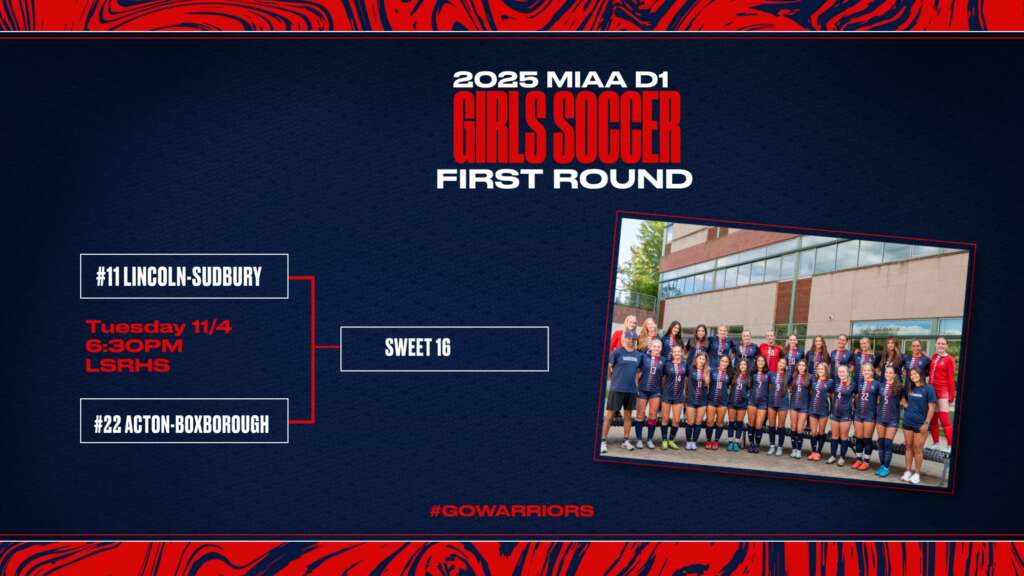 2025 MIAA D1
GIRLS SOCCER
FIRST ROUND

#11 LINCOLN-SUDBURY

Tuesday 11/4
6:30PM
LSRHS

#22 ACTON-BOXBOROUGH

SWEET 16

#GOWARRIORS